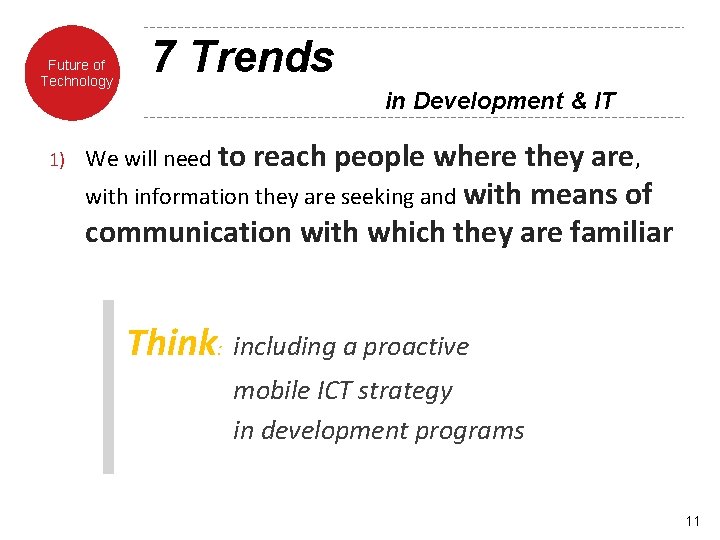 Future of Technology

7 Trends

in Development & IT

1) We will need to reach people where they are, with information they are seeking and with means of communication with which they are familiar

Think: including a proactive mobile ICT strategy in development programs

11